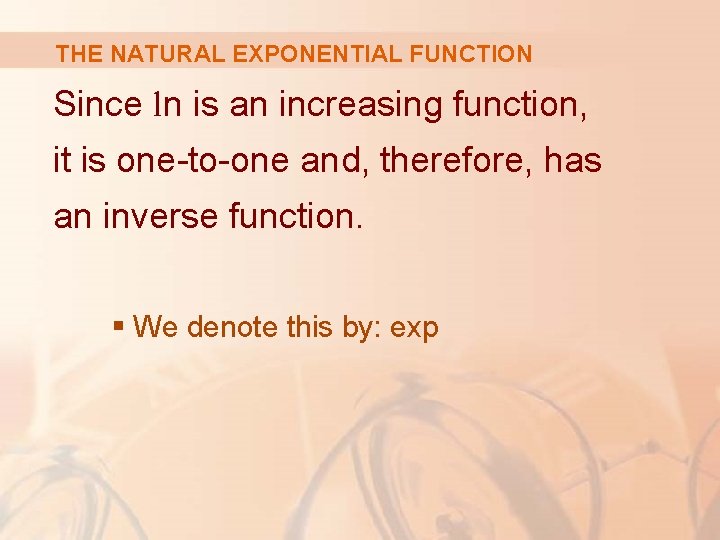 THE NATURAL EXPONENTIAL FUNCTION

Since ln is an increasing function, it is one-to-one and, therefore, has an inverse function.

▪ We denote this by: exp